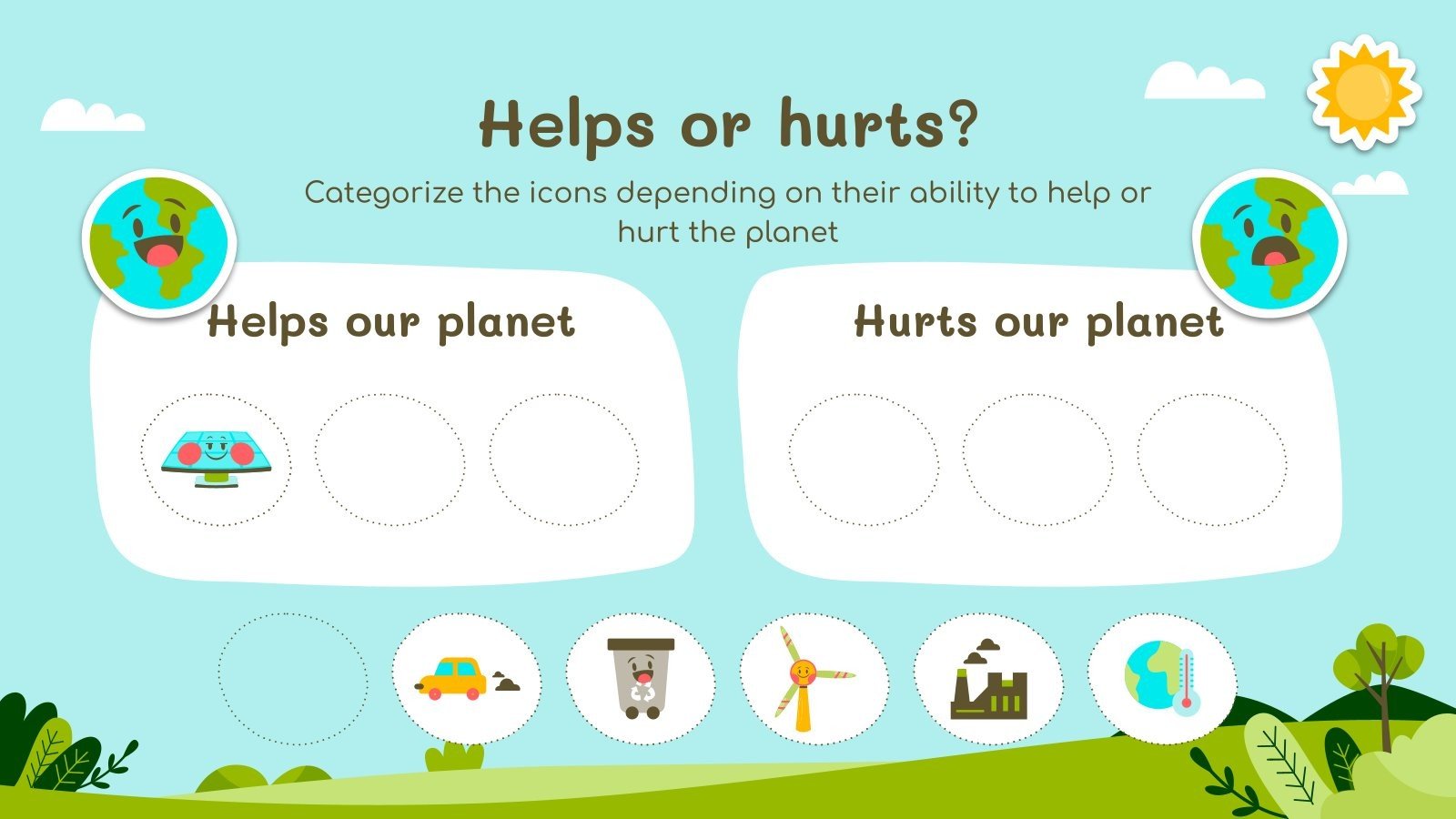 Helps or hurts?

Categorize the icons depending on their ability to help or hurt the planet

Helps our planet

Hurts our planet